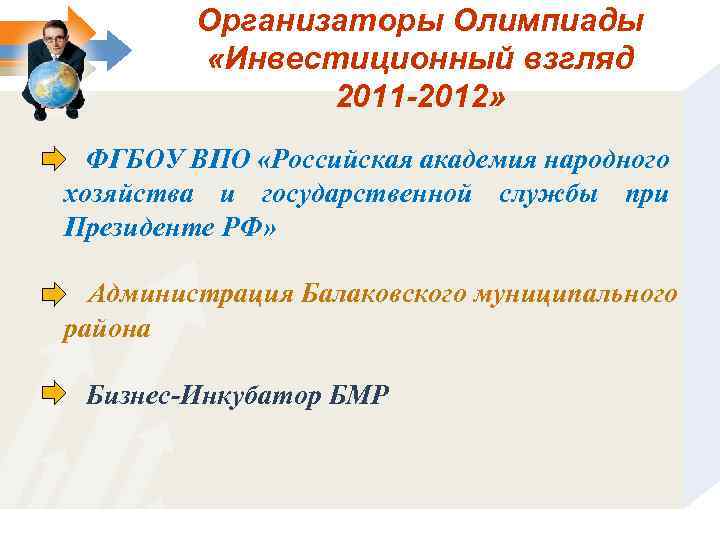 Организаторы Олимпиады «Инвестиционный взгляд 2011-2012»

ФГБОУ ВПО «Российская академия народного хозяйства и государственной службы при Президенте РФ»

Администрация Балаковского муниципального района

Бизнес-Инкубатор БМР